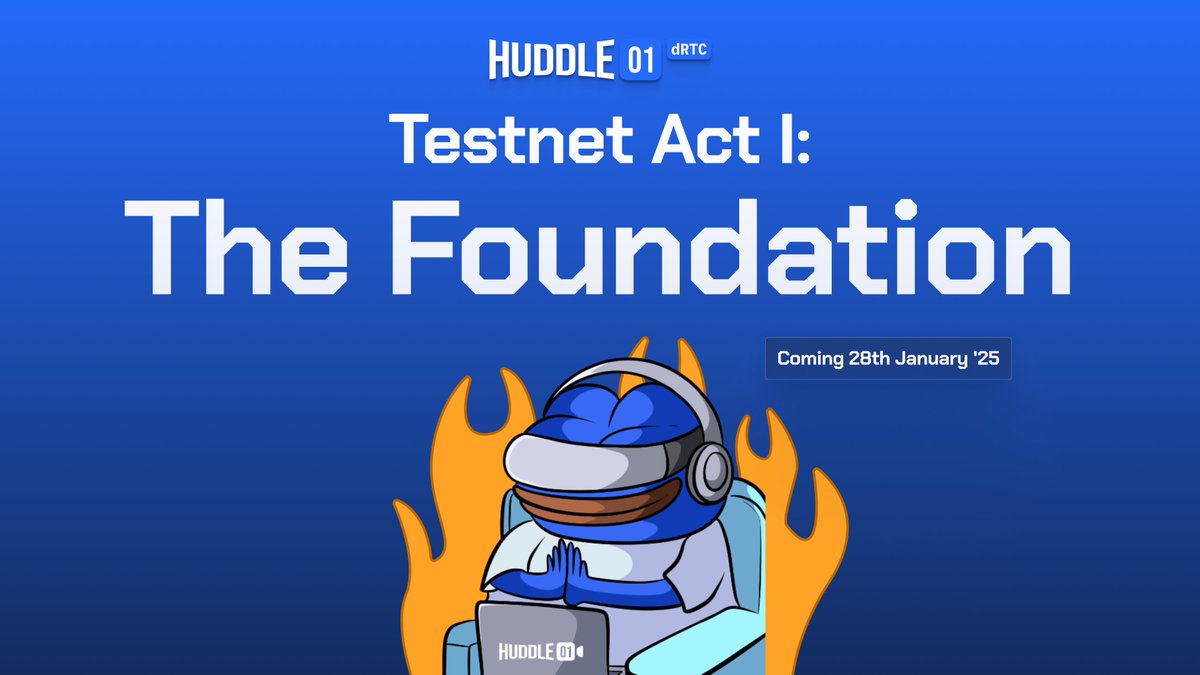 HUDDLE 01 dRTC

Testnet Act I:
The Foundation

Coming 28th January '25

HUDDLE 01